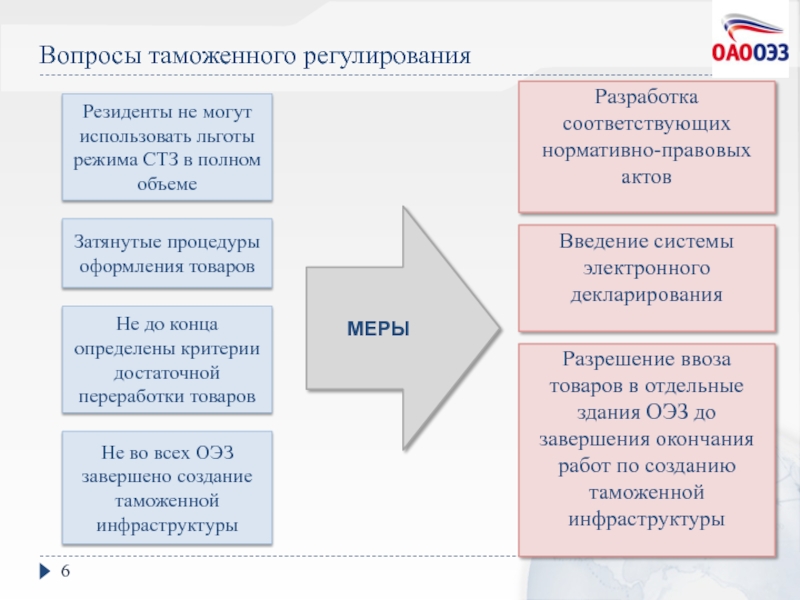 ОАООЭЗ

Вопросы таможенного регулирования

Резиденты не могут использовать льготы режима СТЗ в полном объеме

Затянутые процедуры оформления товаров

Не до конца определены критерии достаточной переработки товаров

Не во всех ОЭЗ завершено создание таможенной инфраструктуры

МЕРЫ

Разработка соответствующих нормативно-правовых актов

Введение системы электронного декларирования

Разрешение ввоза товаров в отдельные здания ОЭЗ до завершения окончания работ по созданию таможенной инфраструктуры

6